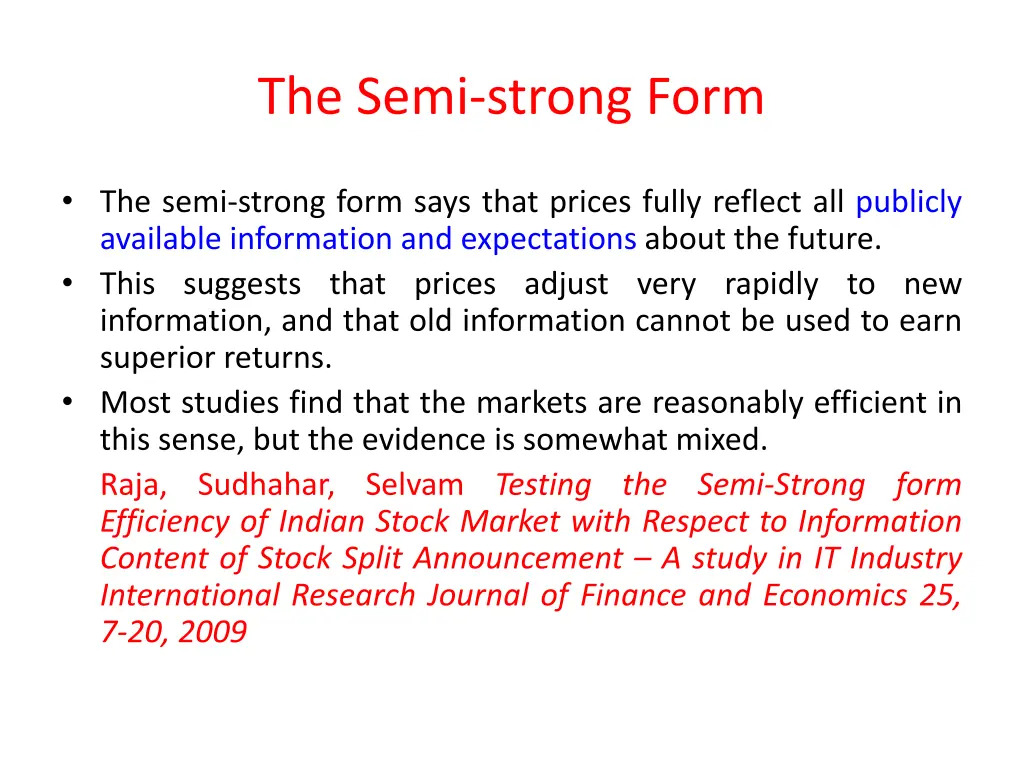 The Semi-strong Form

• The semi-strong form says that prices fully reflect all publicly available information and expectations about the future.
• This suggests that prices adjust very rapidly to new information, and that old information cannot be used to earn superior returns.
• Most studies find that the markets are reasonably efficient in this sense, but the evidence is somewhat mixed.

Raja, Sudhahar, Selvam Testing the Semi-Strong form Efficiency of Indian Stock Market with Respect to Information Content of Stock Split Announcement – A study in IT Industry International Research Journal of Finance and Economics 25, 7-20, 2009